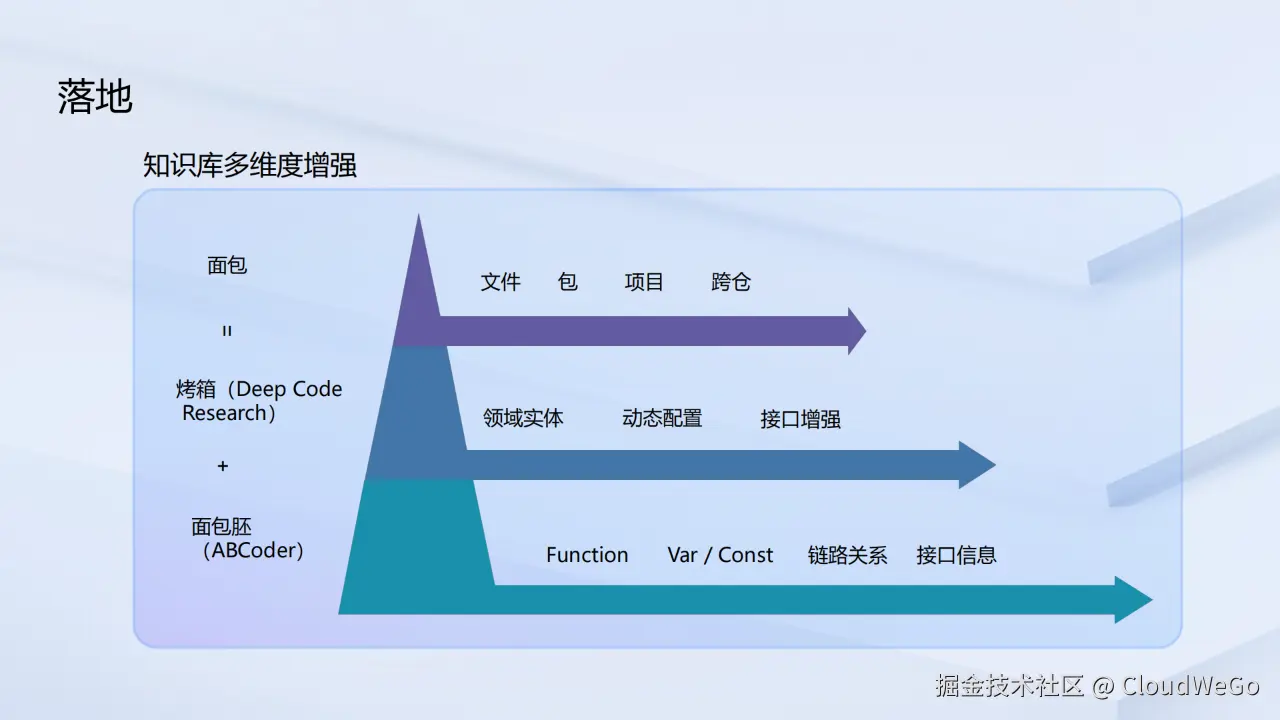 落地

知识库多维度增强

面包

=

烤箱（Deep Code Research）

+

面包胚（ABCoder）

文件 包 项目 跨仓

领域实体 动态配置 接口增强

Function Var / Const 链路关系 接口信息

掘金技术社区 @ CloudWeGo